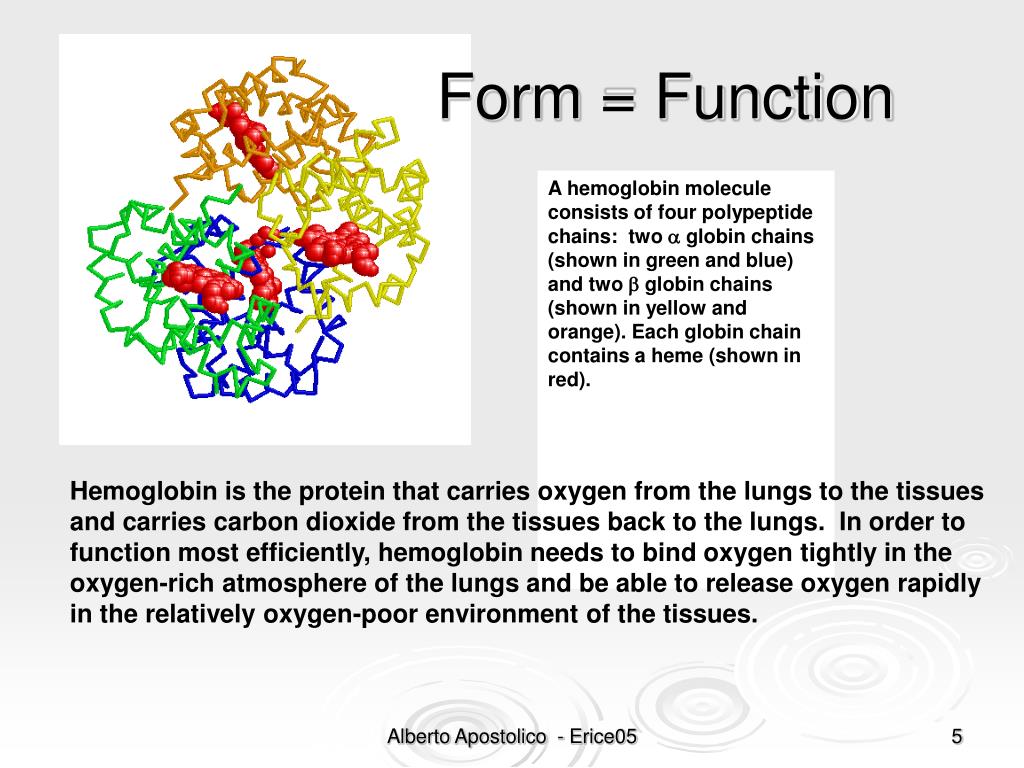 Form = Function

A hemoglobin molecule consists of four polypeptide chains: two $\alpha$ globin chains (shown in green and blue) and two $\beta$ globin chains (shown in yellow and orange). Each globin chain contains a heme (shown in red).

Hemoglobin is the protein that carries oxygen from the lungs to the tissues and carries carbon dioxide from the tissues back to the lungs. In order to function most efficiently, hemoglobin needs to bind oxygen tightly in the oxygen-rich atmosphere of the lungs and be able to release oxygen rapidly in the relatively oxygen-poor environment of the tissues.

Alberto Apostolico - Erice05

5